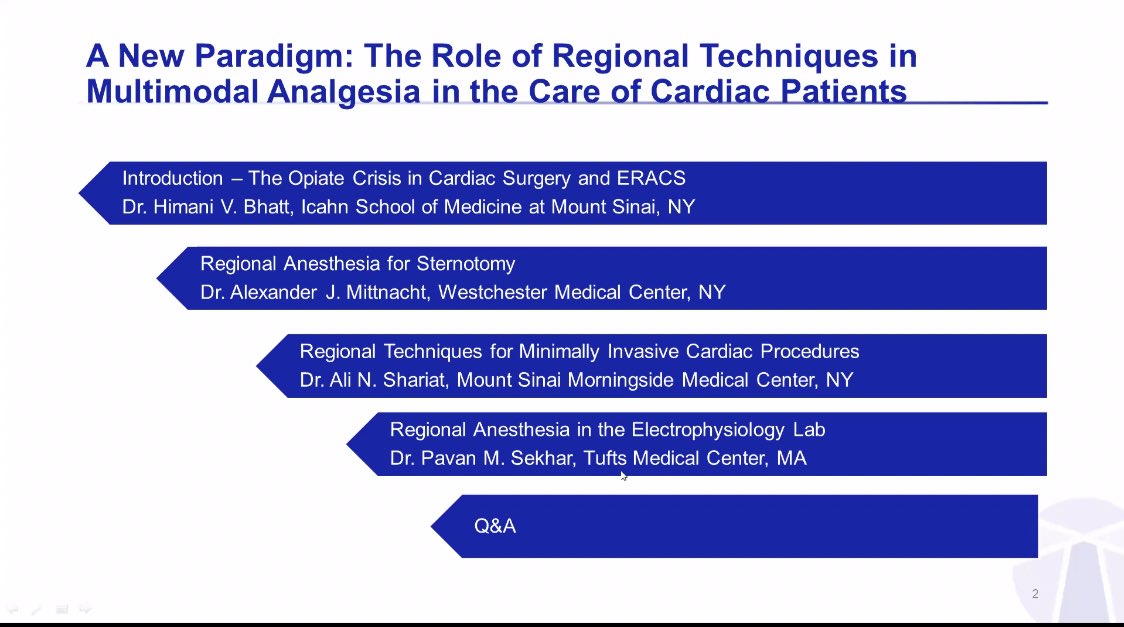 A New Paradigm: The Role of Regional Techniques in Multimodal Analgesia in the Care of Cardiac Patients

Introduction – The Opiate Crisis in Cardiac Surgery and ERACS
Dr. Himani V. Bhatt, Icahn School of Medicine at Mount Sinai, NY

Regional Anesthesia for Sternotomy
Dr. Alexander J. Mittnacht, Westchester Medical Center, NY

Regional Techniques for Minimally Invasive Cardiac Procedures
Dr. Ali N. Shariat, Mount Sinai Morningside Medical Center, NY

Regional Anesthesia in the Electrophysiology Lab
Dr. Pavan M. Sekhar, Tufts Medical Center, MA

Q&A

2